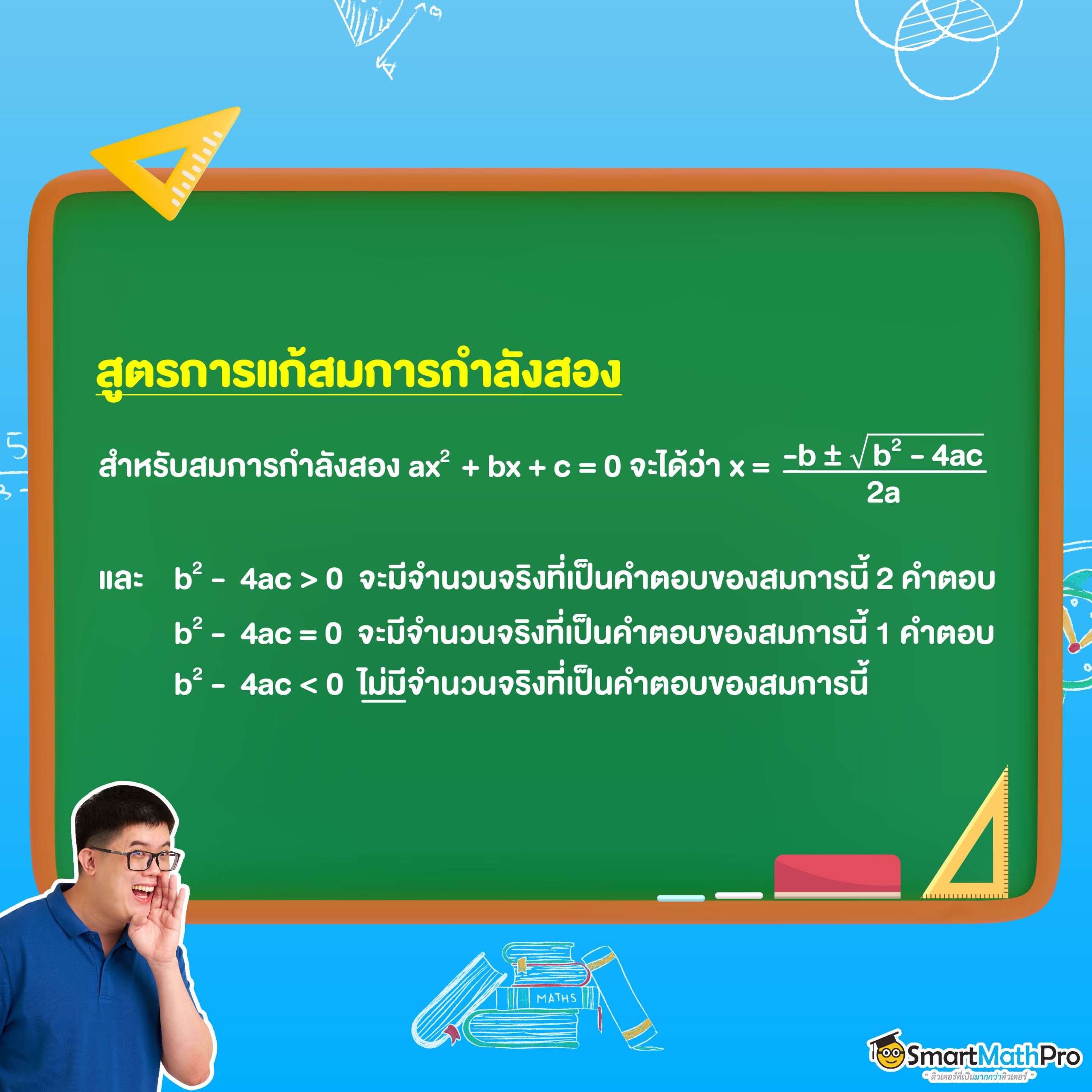 สูตรการแก้สมการกำลังสอง

สำหรับสมการกำลังสอง $ax^2 + bx + c = 0$ จะได้ว่า $x = \frac{-b \pm \sqrt{b^2 - 4ac}}{2a}$

และ $b^2 - 4ac > 0$ จะมีจำนวนจริงที่เป็นคำตอบของสมการนี้ 2 คำตอบ

$b^2 - 4ac = 0$ จะมีจำนวนจริงที่เป็นคำตอบของสมการนี้ 1 คำตอบ

$b^2 - 4ac < 0$ ไม่มีจำนวนจริงที่เป็นคำตอบของสมการนี้

MATHS

SmartMathPro
" ติวเตอร์ที่เป็นมากกว่าติวเตอร์ "